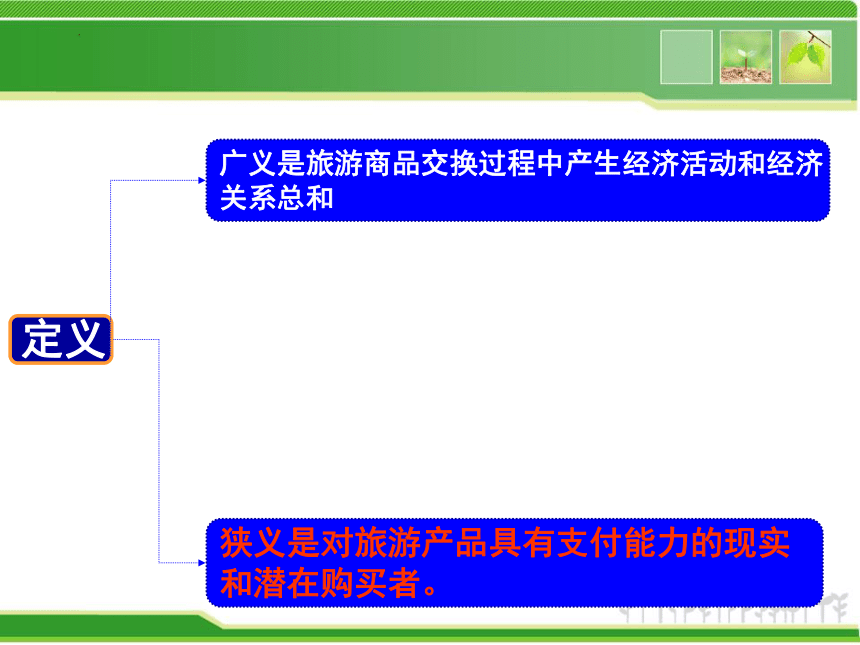 定义

广义是旅游商品交换过程中产生经济活动和经济关系总和

狭义是对旅游产品具有支付能力的现实和潜在购买者。